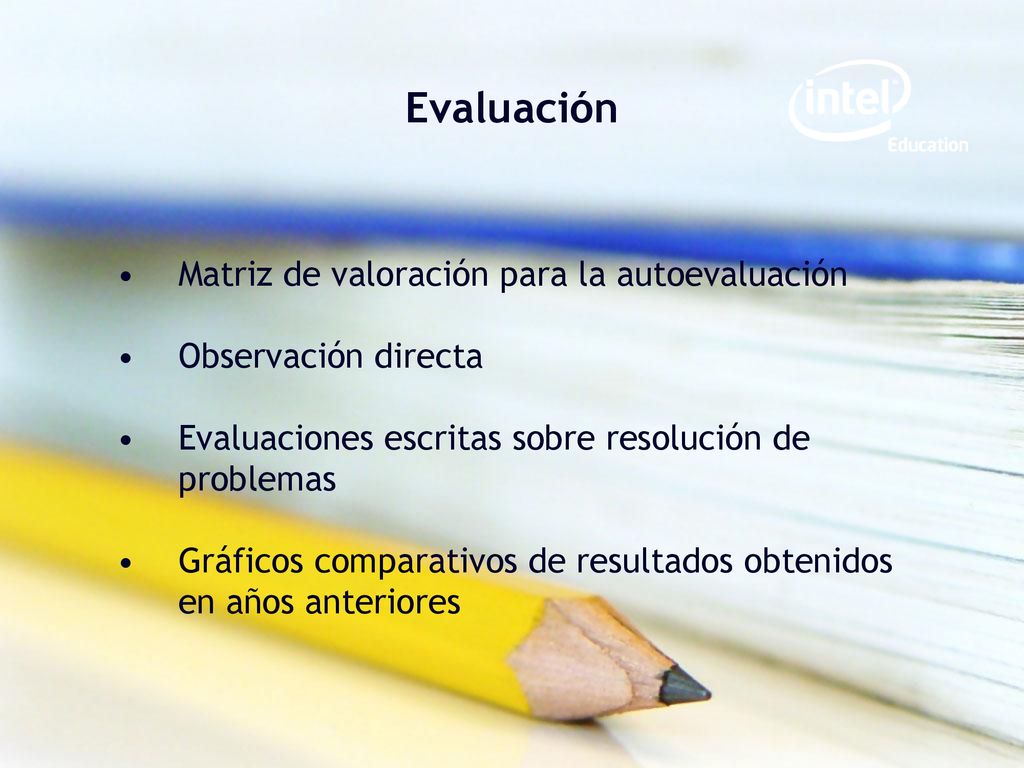 Evaluación

intel
Education

• Matriz de valoración para la autoevaluación

• Observación directa

• Evaluaciones escritas sobre resolución de problemas

• Gráficos comparativos de resultados obtenidos en años anteriores